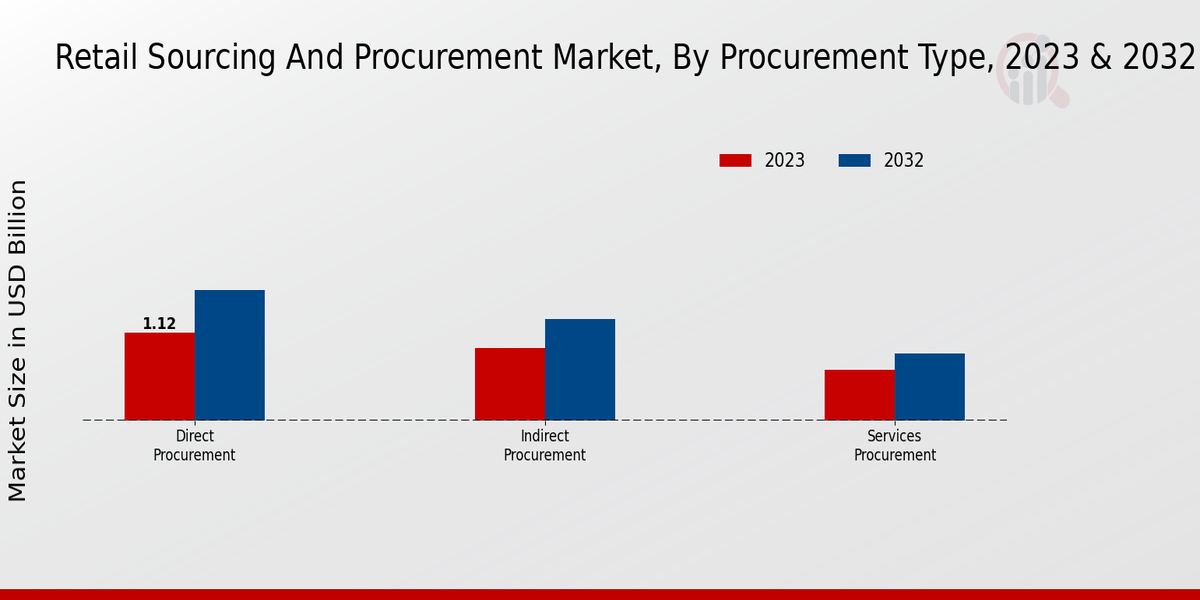 Retail Sourcing And Procurement Market, By Procurement Type, 2023 & 2032

2023
2032

Market Size in USD Billion

1.12

Direct Procurement
Indirect Procurement
Services Procurement